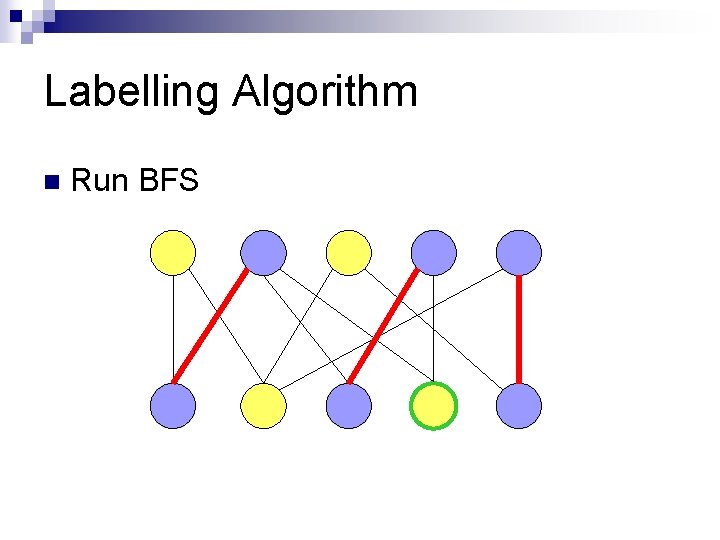 Labelling Algorithm

Run BFS